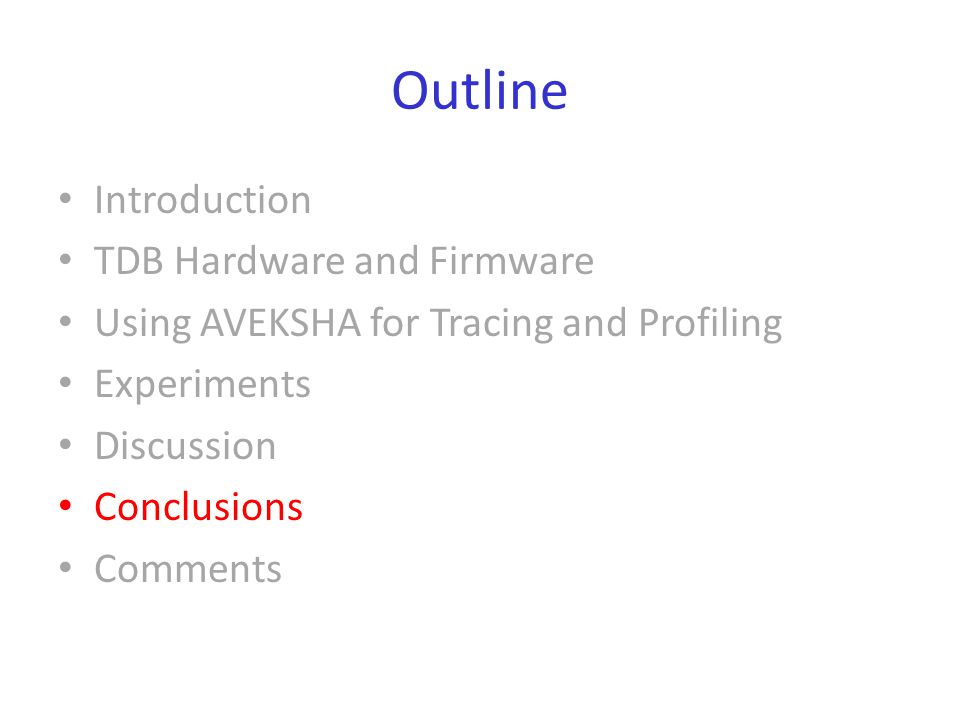 Outline

• Introduction
• TDB Hardware and Firmware
• Using AVEKSHA for Tracing and Profiling
• Experiments
• Discussion
• Conclusions
• Comments